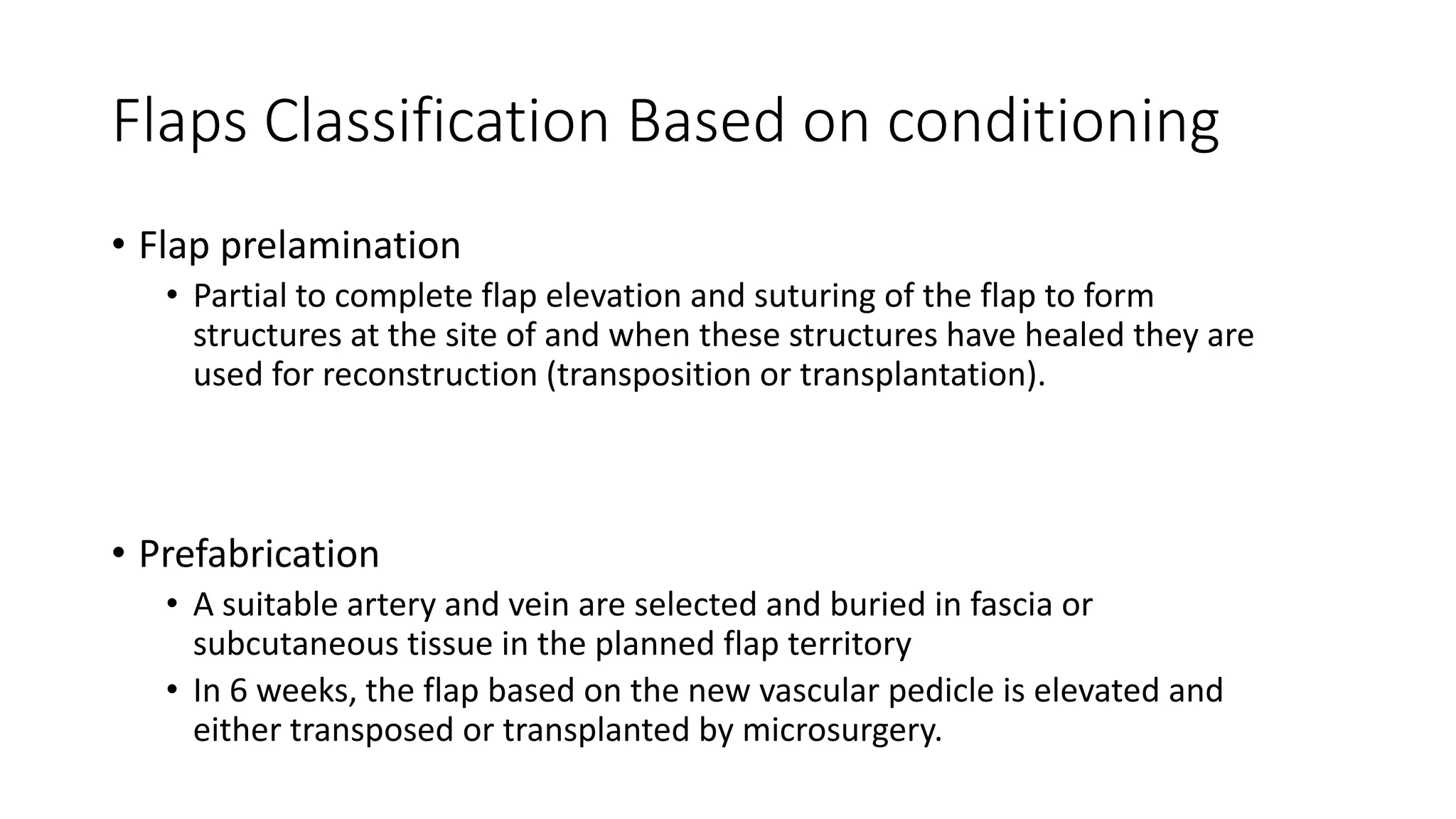 Flaps Classification Based on conditioning

• Flap prelamination
  • Partial to complete flap elevation and suturing of the flap to form structures at the site of and when these structures have healed they are used for reconstruction (transposition or transplantation).

• Prefabrication
  • A suitable artery and vein are selected and buried in fascia or subcutaneous tissue in the planned flap territory
  • In 6 weeks, the flap based on the new vascular pedicle is elevated and either transposed or transplanted by microsurgery.